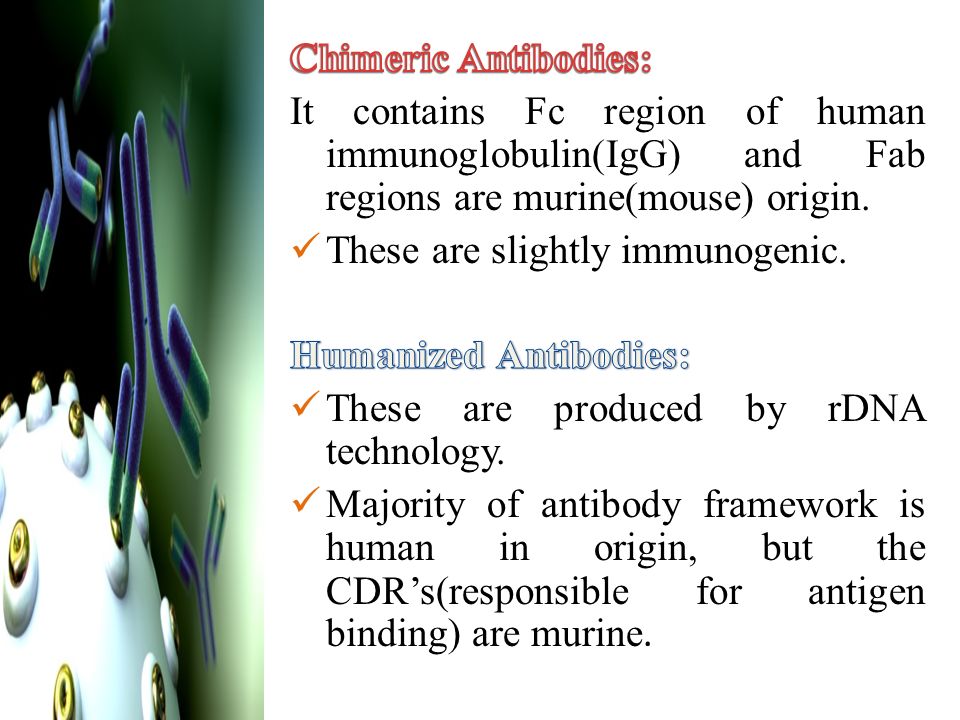 Chimeric Antibodies:

It contains Fc region of human immunoglobulin(IgG) and Fab regions are murine(mouse) origin.

✓ These are slightly immunogenic.

Humanized Antibodies:

✓ These are produced by rDNA technology.

✓ Majority of antibody framework is human in origin, but the CDR’s(responsible for antigen binding) are murine.